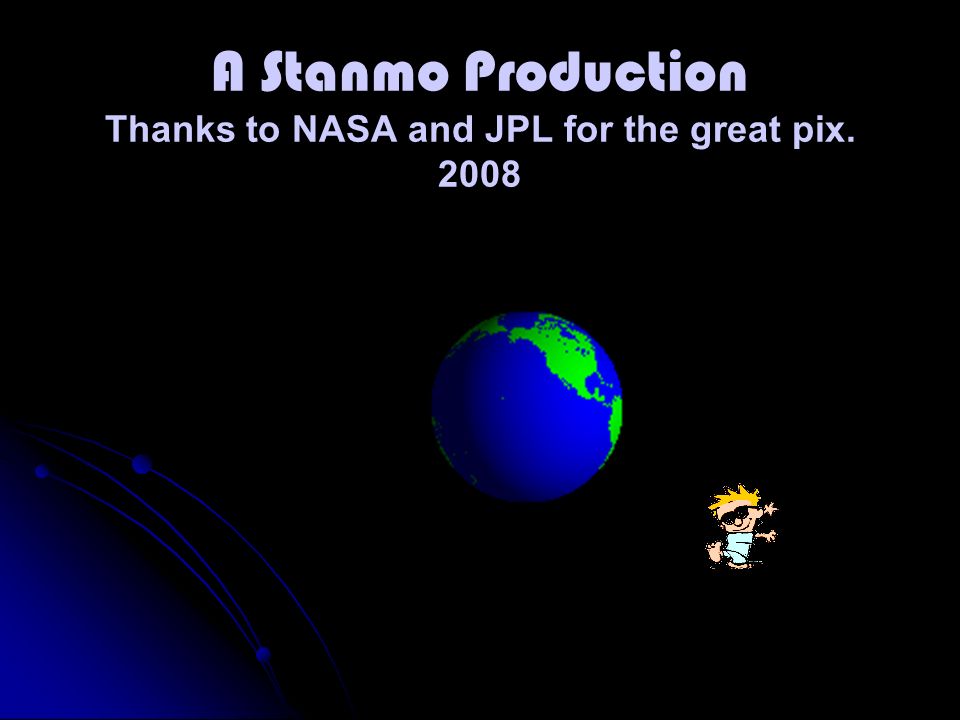 A Stanmo Production
Thanks to NASA and JPL for the great pix.
2008